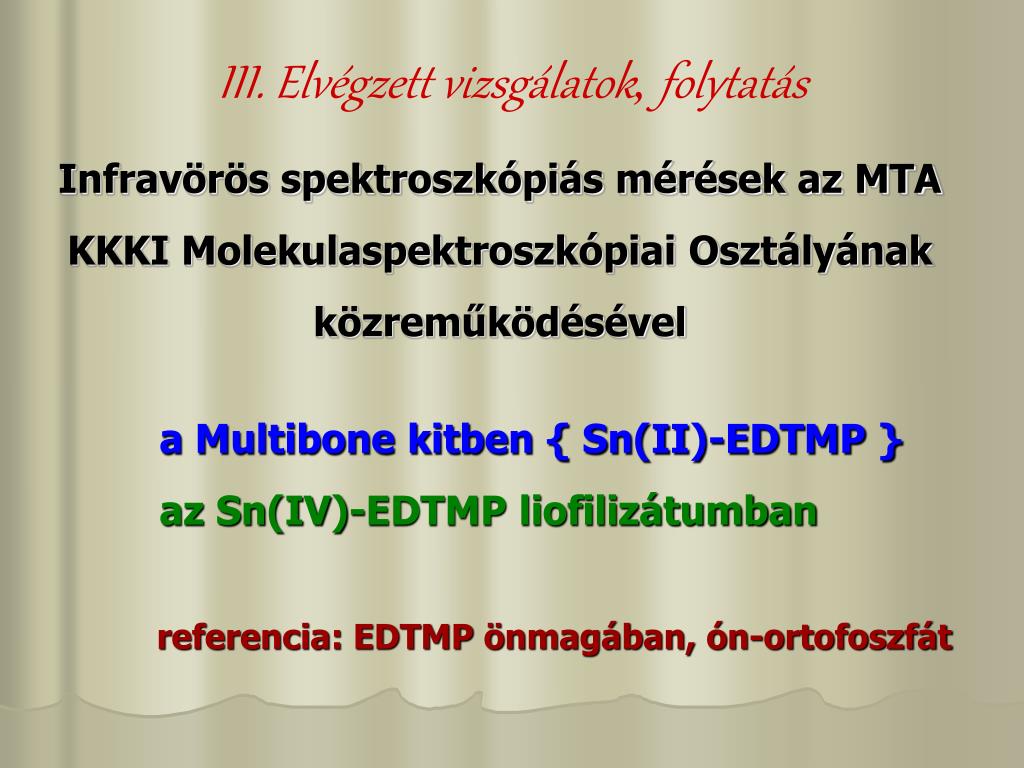 III. Elvégzett vizsgálatok, folytatás

Infravörös spektroszkópiás mérések az MTA KKKI Molekulaspektroszkópiai Osztályának közreműködésével

a Multibone kitben { Sn(II)-EDTMP }

az Sn(IV)-EDTMP liofilizátumban

referencia: EDTMP önmagában, ón-ortofoszfát